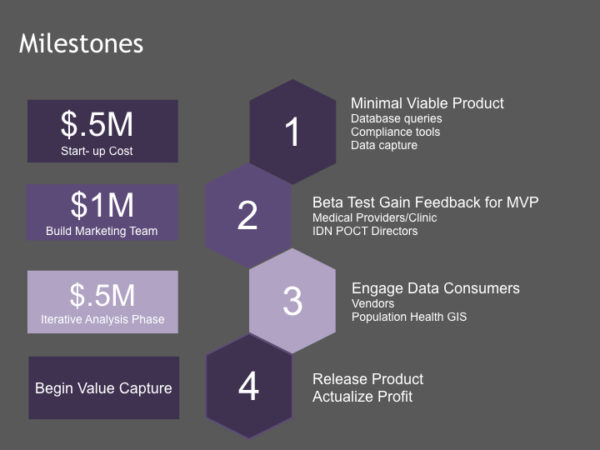 Milestones

$.5M
Start- up Cost

1

Minimal Viable Product
Database queries
Compliance tools
Data capture

$1M
Build Marketing Team

2

Beta Test Gain Feedback for MVP
Medical Providers/Clinic
IDN POCT Directors

$.5M
Iterative Analysis Phase

3

Engage Data Consumers
Vendors
Population Health GIS

Begin Value Capture

4

Release Product
Actualize Profit